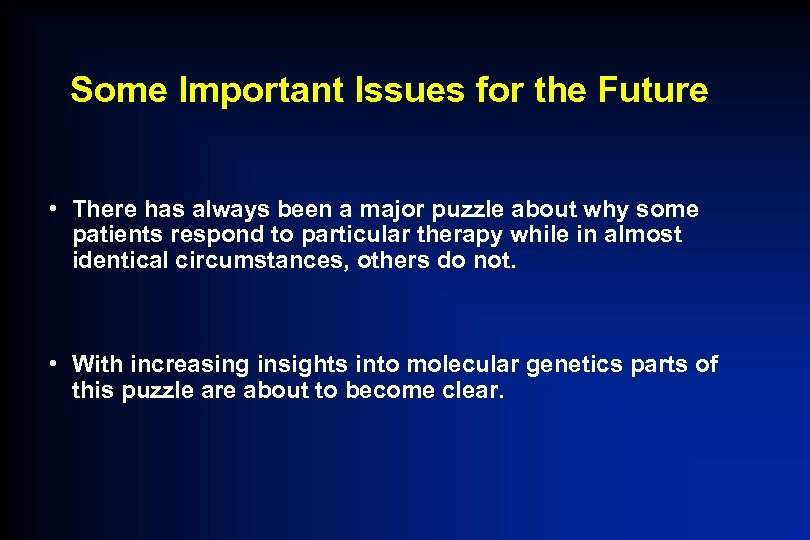 Some Important Issues for the Future

• There has always been a major puzzle about why some patients respond to particular therapy while in almost identical circumstances, others do not.

• With increasing insights into molecular genetics parts of this puzzle are about to become clear.